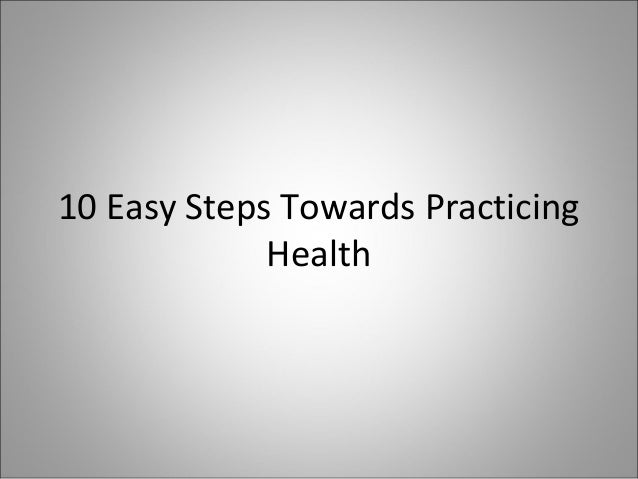 10 Easy Steps Towards Practicing Health